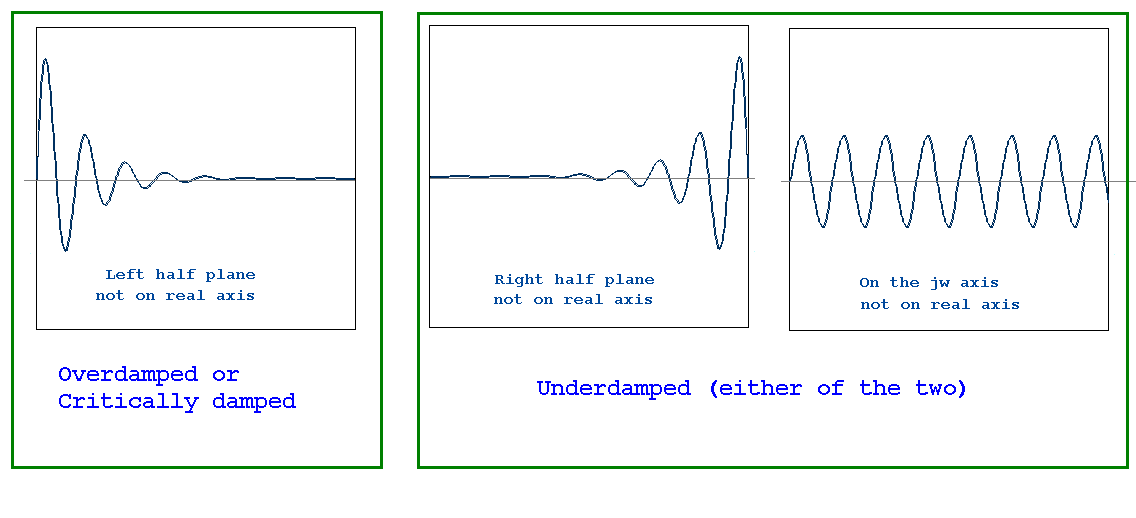 Left half plane
not on real axis

Overdamped or
Critically damped

Right half plane
not on real axis

On the jw axis
not on real axis

Underdamped (either of the two)